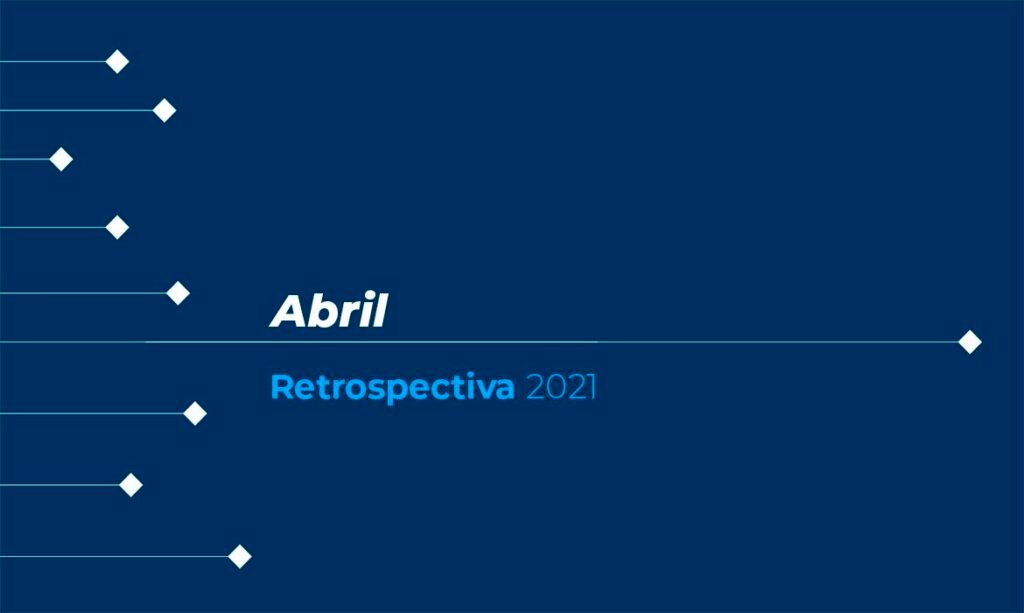 Abril

Retrospectiva 2021